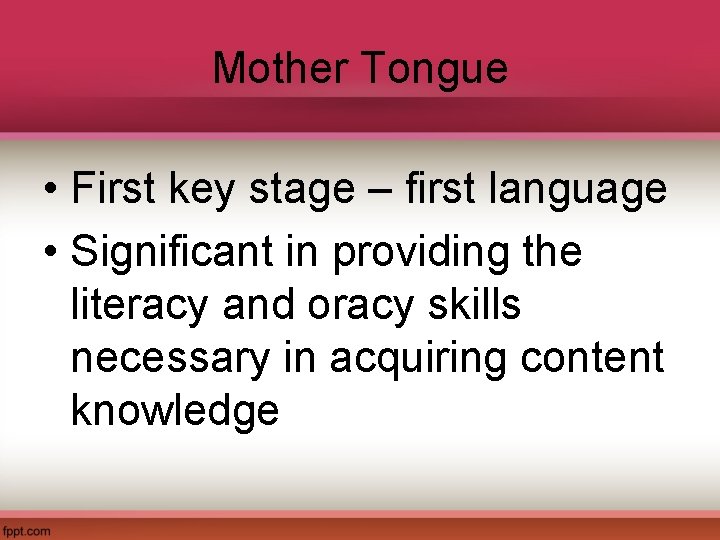 Mother Tongue

• First key stage – first language
• Significant in providing the literacy and oracy skills necessary in acquiring content knowledge

fppt.com